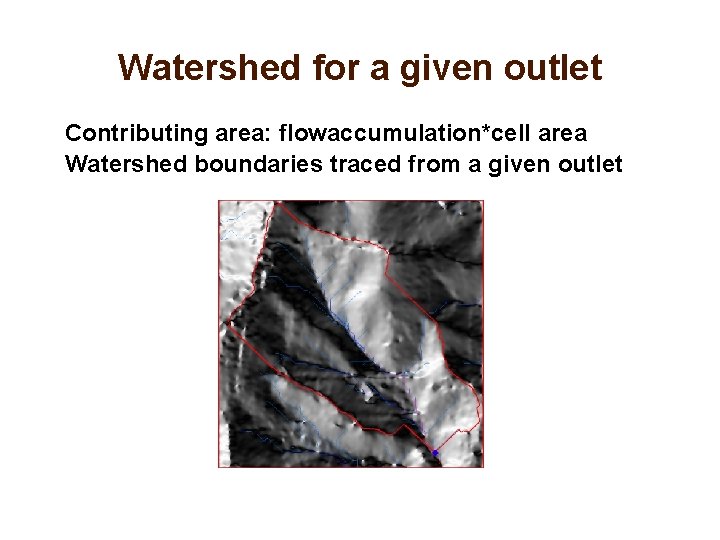 Watershed for a given outlet

Contributing area: flowaccumulation*cell area
Watershed boundaries traced from a given outlet